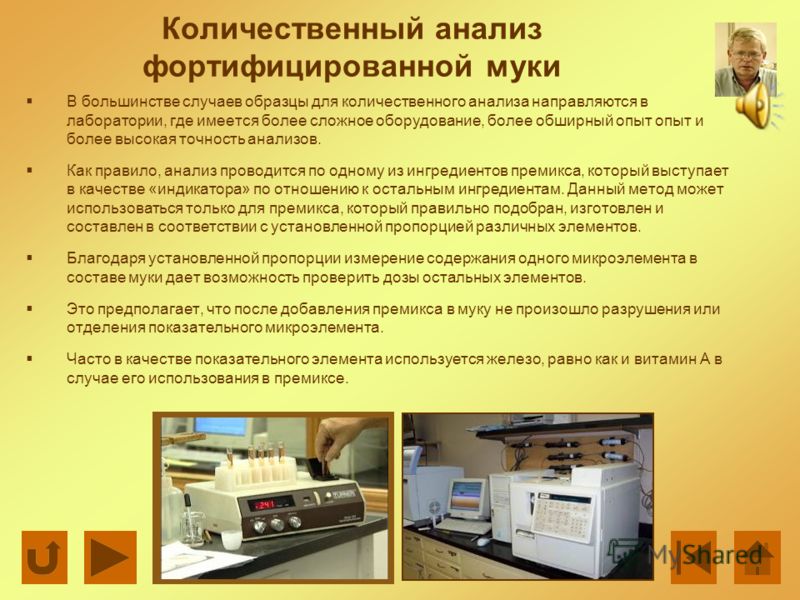 Количественный анализ фортифицированной муки

▪ В большинстве случаев образцы для количественного анализа направляются в лаборатории, где имеется более сложное оборудование, более обширный опыт опыт и более высокая точность анализов.

▪ Как правило, анализ проводится по одному из ингредиентов премикса, который выступает в качестве «индикатора» по отношению к остальным ингредиентам. Данный метод может использоваться только для премикса, который правильно подобран, изготовлен и составлен в соответствии с установленной пропорцией различных элементов.

▪ Благодаря установленной пропорции измерение содержания одного микроэлемента в составе муки дает возможность проверить дозы остальных элементов.

▪ Это предполагает, что после добавления премикса в муку не произошло разрушения или отделения показательного микроэлемента.

▪ Часто в качестве показательного элемента используется железо, равно как и витамин А в случае его использования в премиксе.

241

MyShared